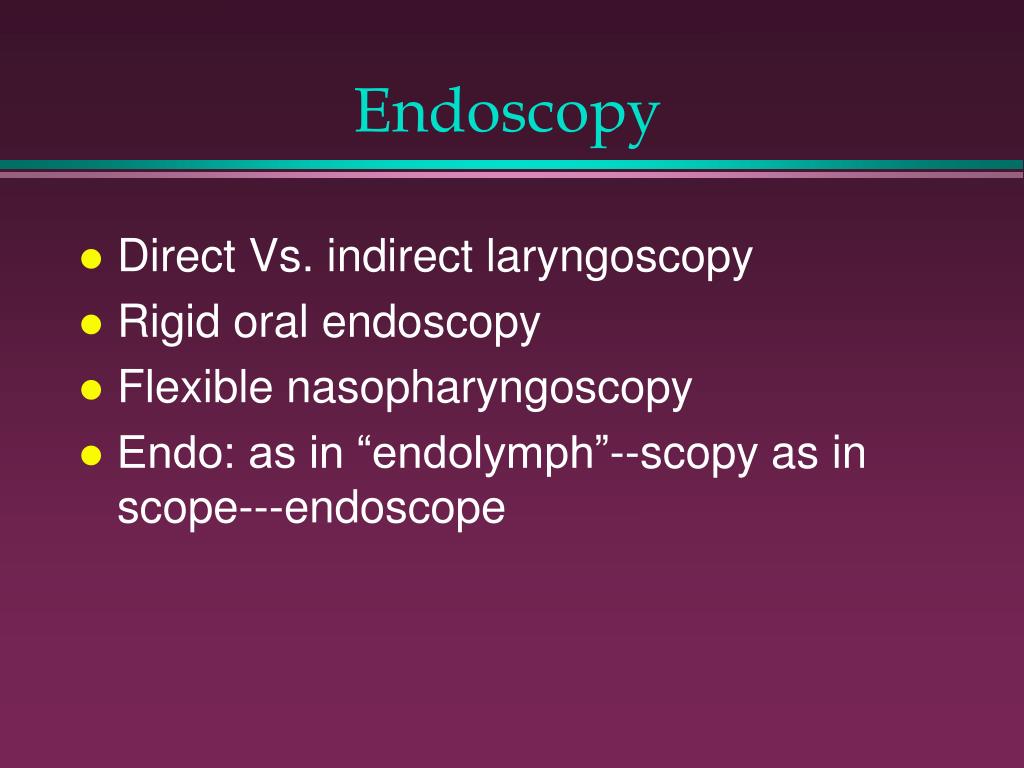 Endoscopy

- Direct Vs. indirect laryngoscopy
- Rigid oral endoscopy
- Flexible nasopharyngoscopy
- Endo: as in “endolymph”--scopy as in scope---endoscope